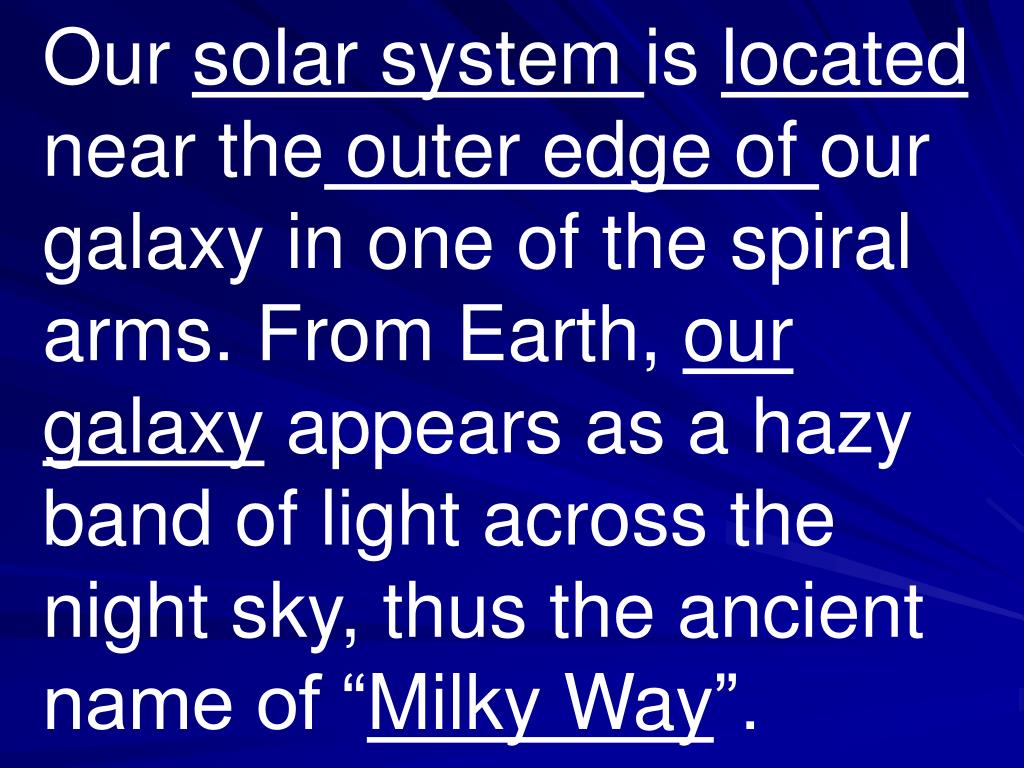 Our solar system is located near the outer edge of our galaxy in one of the spiral arms. From Earth, our galaxy appears as a hazy band of light across the night sky, thus the ancient name of “Milky Way”.